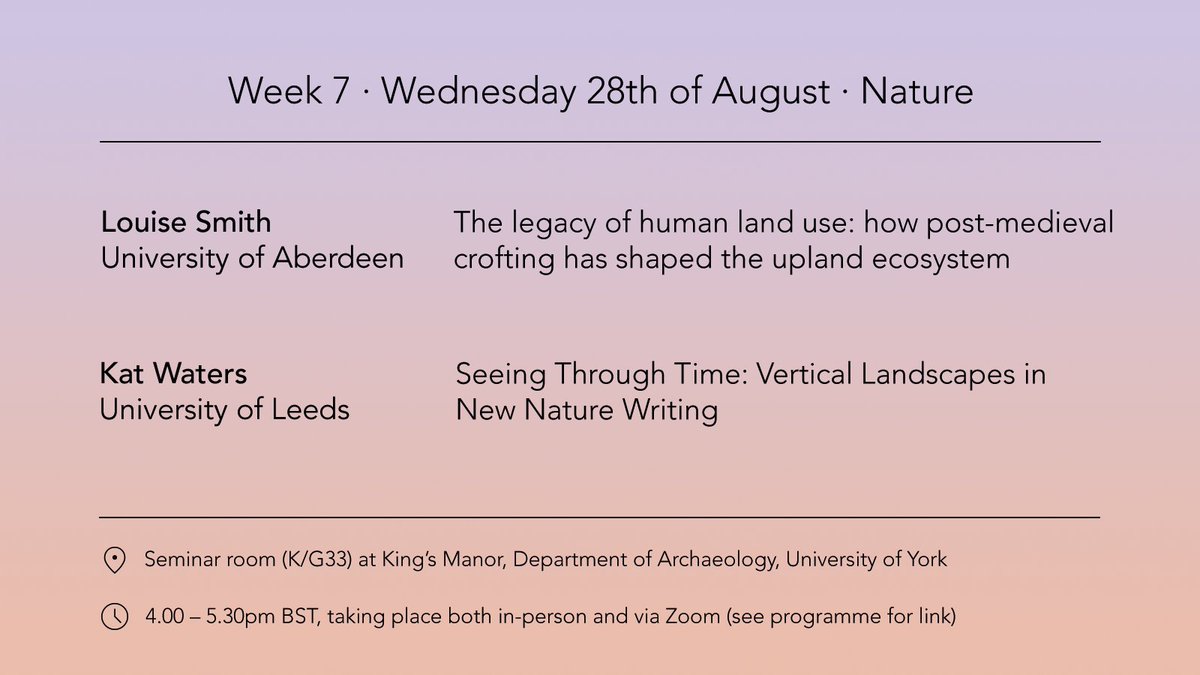 Week 7 · Wednesday 28th of August · Nature

Louise Smith
University of Aberdeen

The legacy of human land use: how post-medieval crofting has shaped the upland ecosystem

Kat Waters
University of Leeds

Seeing Through Time: Vertical Landscapes in New Nature Writing

Seminar room (K/G33) at King's Manor, Department of Archaeology, University of York

4.00 – 5.30pm BST, taking place both in-person and via Zoom (see programme for link)